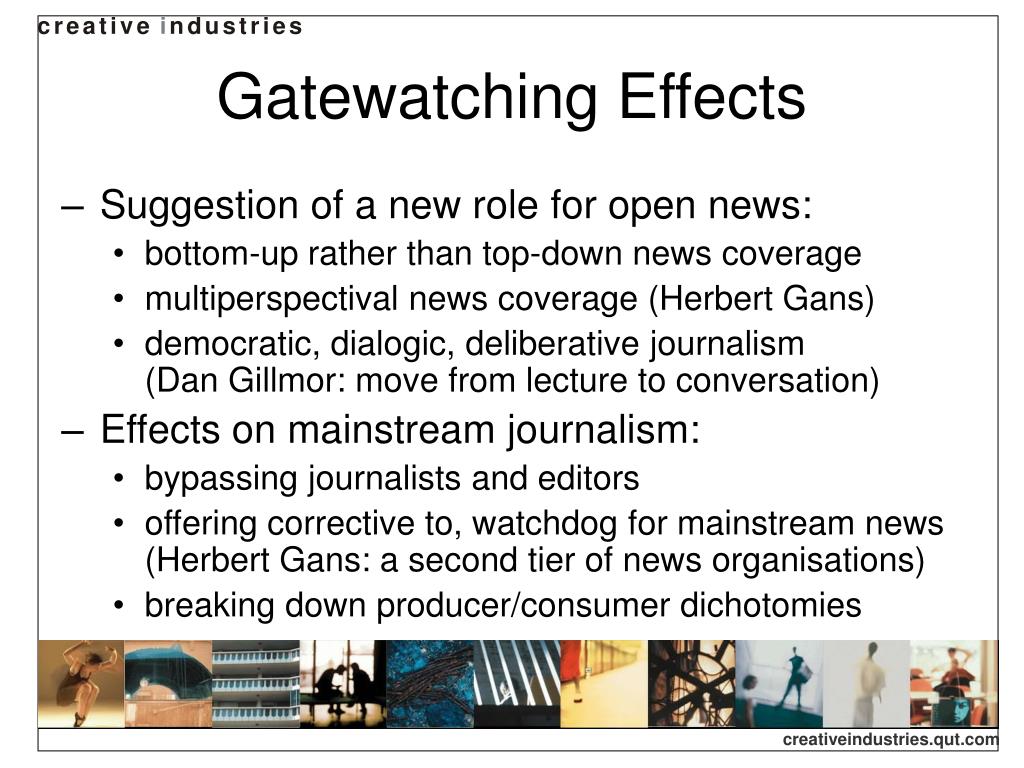 creative industries

Gatewatching Effects

– Suggestion of a new role for open news:
• bottom-up rather than top-down news coverage
• multiperspectival news coverage (Herbert Gans)
• democratic, dialogic, deliberative journalism (Dan Gillmor: move from lecture to conversation)

– Effects on mainstream journalism:
• bypassing journalists and editors
• offering corrective to, watchdog for mainstream news (Herbert Gans: a second tier of news organisations)
• breaking down producer/consumer dichotomies

creativeindustries.qut.com